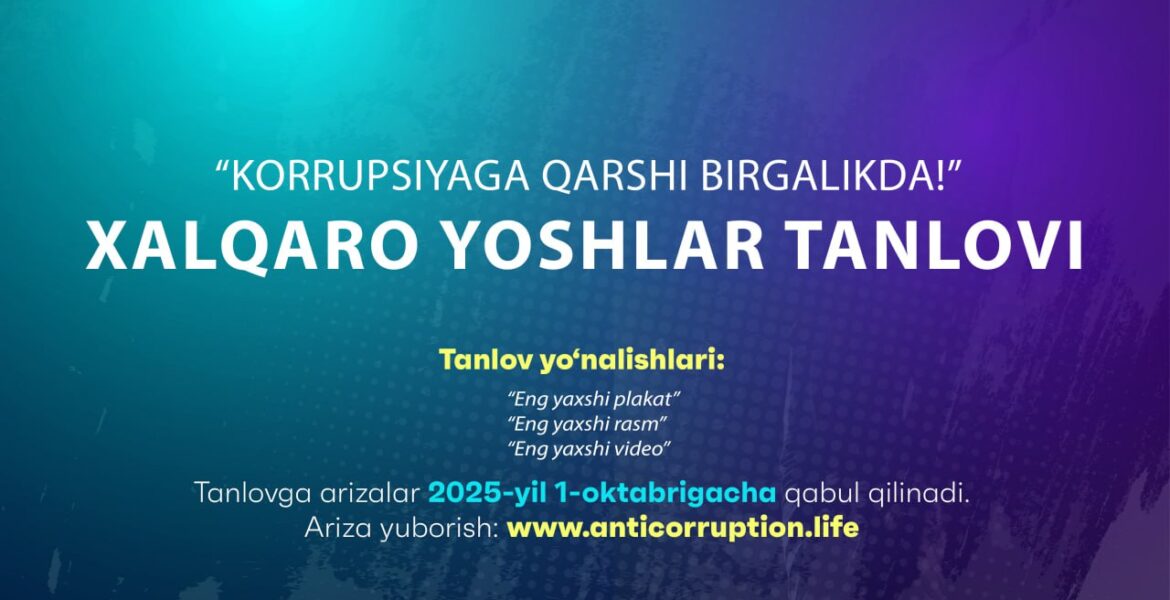 “KORRUPSIYAGA QARSHI BIRGALIKDA!”
XALQARO YOSHLAR TANLOVI

Tanlov yo‘nalishlari:

“Eng yaxshi plakat”
“Eng yaxshi rasm”
“Eng yaxshi video”

Tanlovga arizalar 2025-yil 1-oktabrigacha qabul qilinadi.
Ariza yuborish: www.anticorruption.life